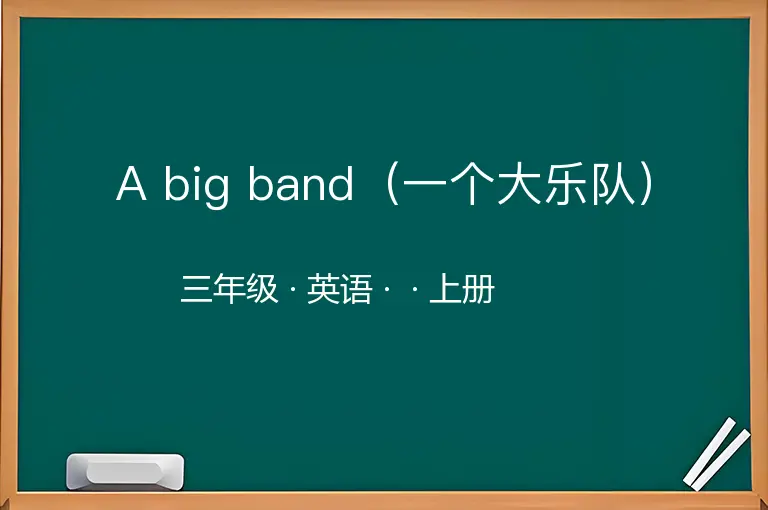 A big band（一个大乐队）

三年级 · 英语 · · 上册